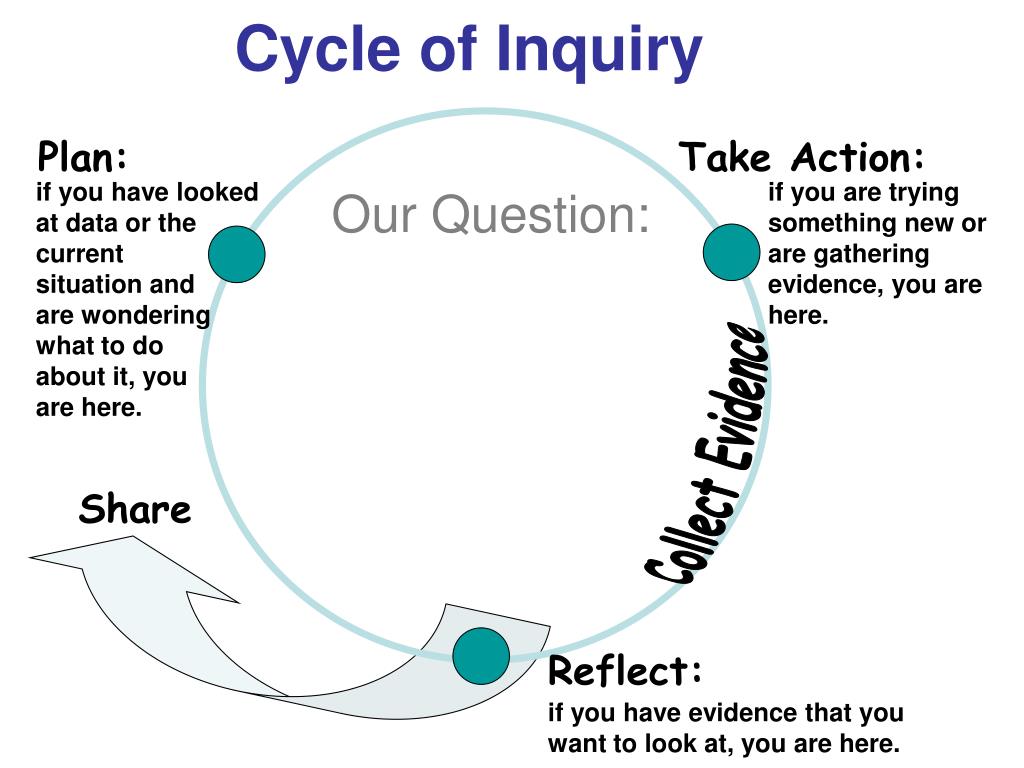 Cycle of Inquiry

Plan:
if you have looked at data or the current situation and are wondering what to do about it, you are here.

Our Question:

Take Action:
if you are trying something new or are gathering evidence, you are here.

Collect Evidence

Share

Reflect:
if you have evidence that you want to look at, you are here.